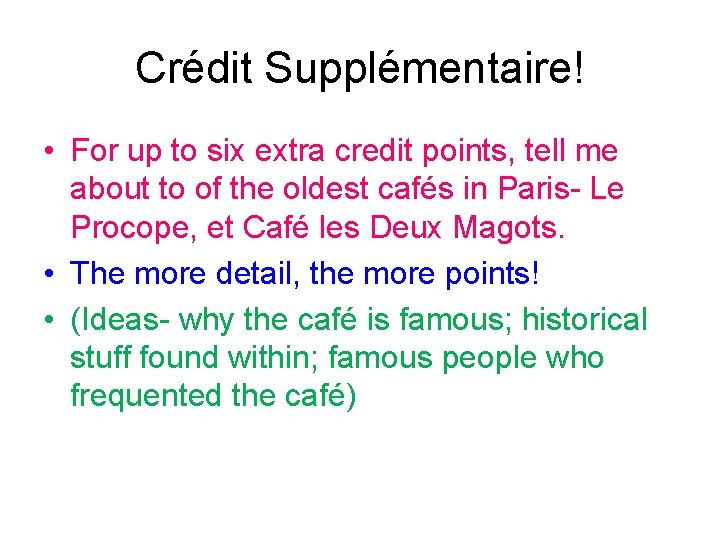 Crédit Supplémentaire!

• For up to six extra credit points, tell me about to of the oldest cafés in Paris- Le Procope, et Café les Deux Magots.

• The more detail, the more points!

• (Ideas- why the café is famous; historical stuff found within; famous people who frequented the café)